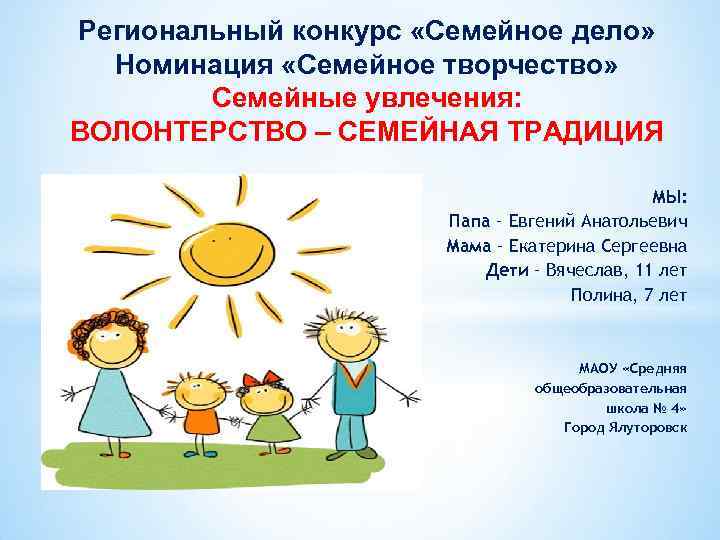 Региональный конкурс «Семейное дело»
Номинация «Семейное творчество»
Семейные увлечения:
ВОЛОНТЕРСТВО – СЕМЕЙНАЯ ТРАДИЦИЯ

МЫ:
Папа – Евгений Анатольевич
Мама – Екатерина Сергеевна
Дети – Вячеслав, 11 лет
Полина, 7 лет

МАОУ «Средняя общеобразовательная школа № 4»
Город Ялуторовск